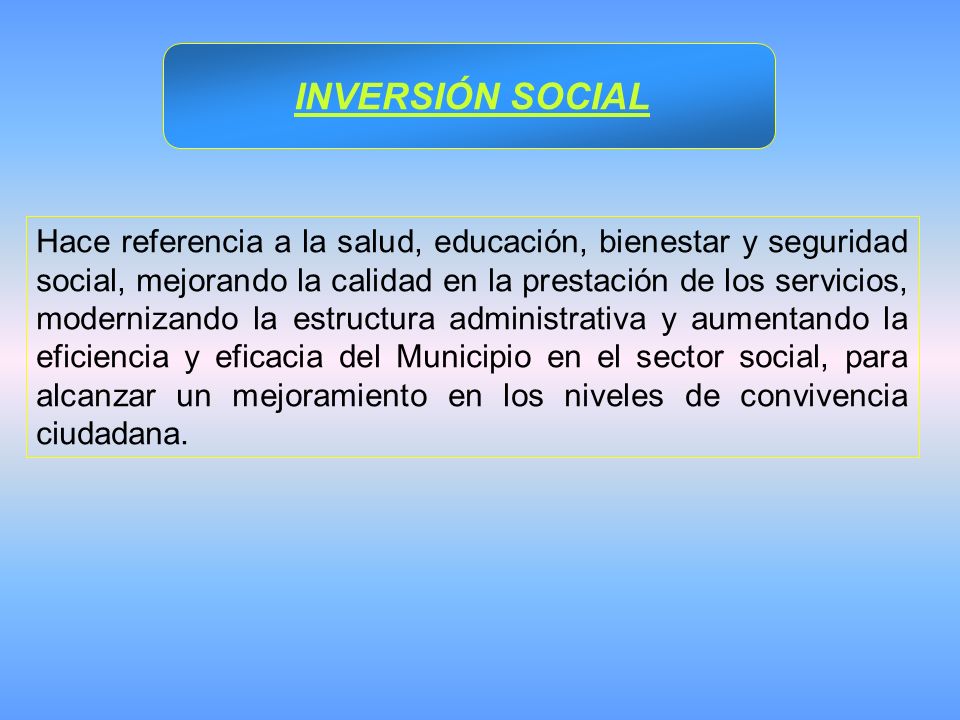 INVERSIÓN SOCIAL

Hace referencia a la salud, educación, bienestar y seguridad social, mejorando la calidad en la prestación de los servicios, modernizando la estructura administrativa y aumentando la eficiencia y eficacia del Municipio en el sector social, para alcanzar un mejoramiento en los niveles de convivencia ciudadana.